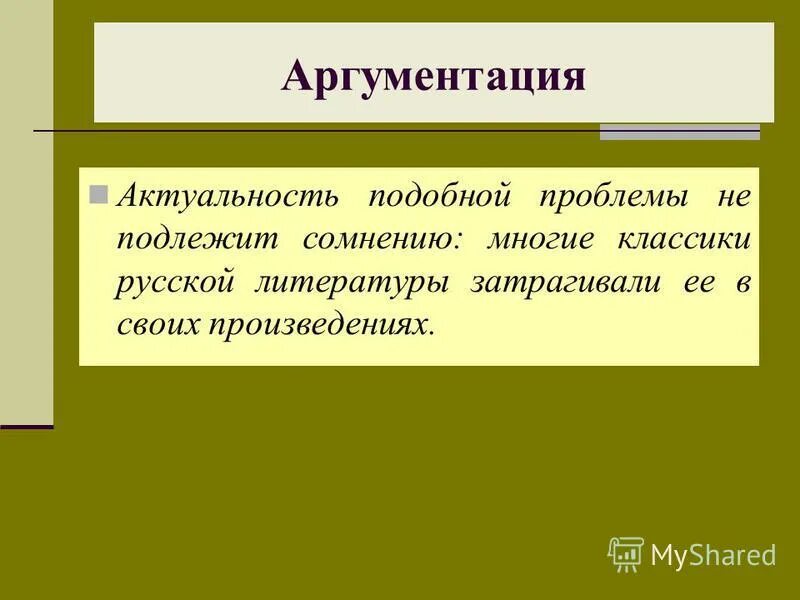 Аргументация

Актуальность подобной проблемы не подлежит сомнению: многие классики русской литературы затрагивали ее в своих произведениях.

MyShared